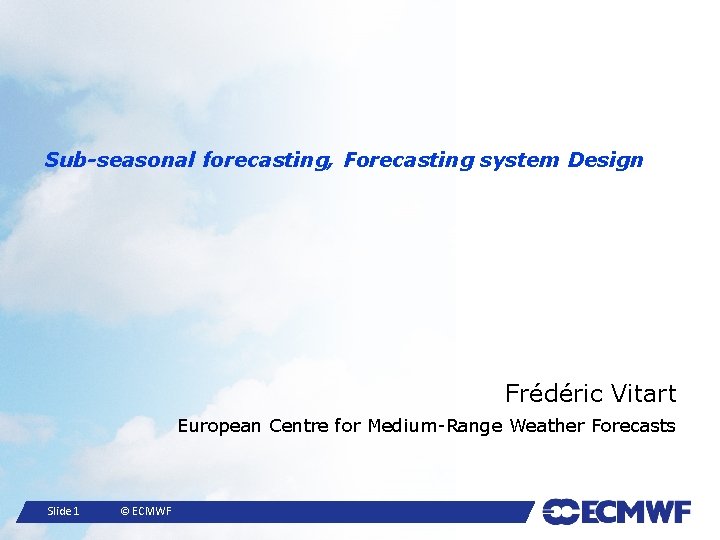 Sub-seasonal forecasting, Forecasting system Design

Frédéric Vitart

European Centre for Medium-Range Weather Forecasts

Slide 1 © ECMWF

ECMWF